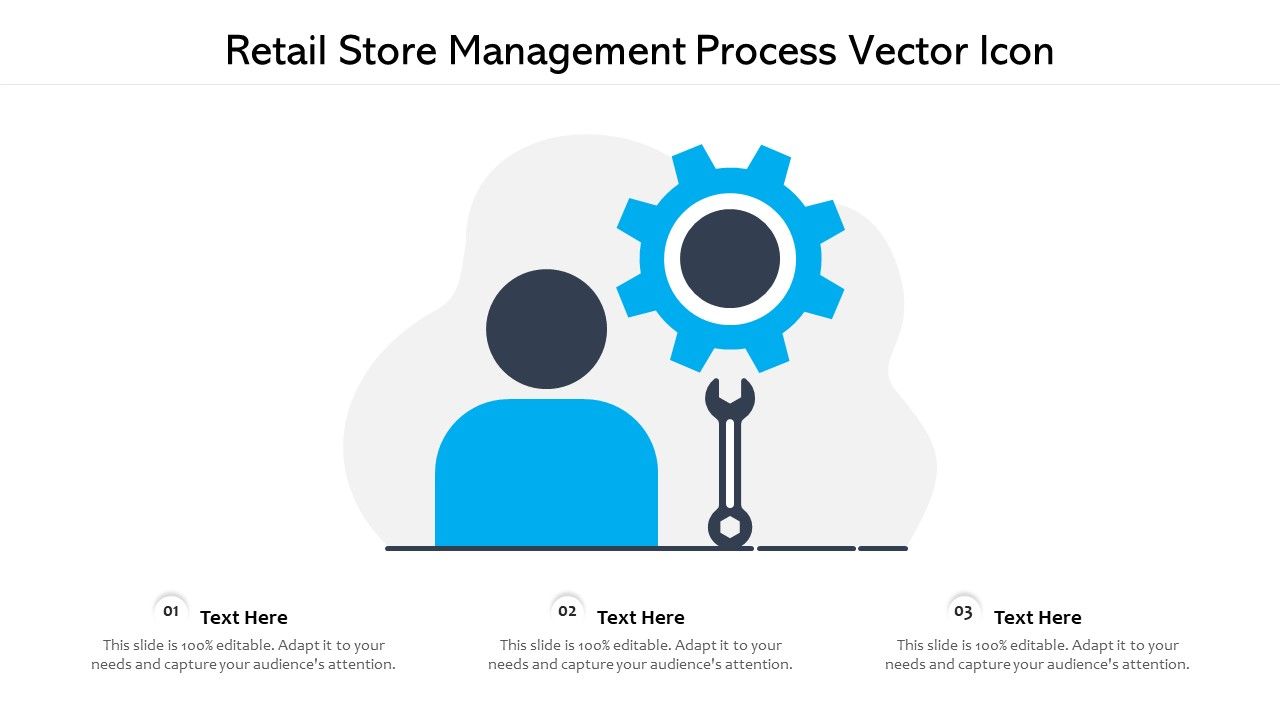 Retail Store Management Process Vector Icon

01 Text Here
This slide is 100% editable. Adapt it to your needs and capture your audience's attention.

02 Text Here
This slide is 100% editable. Adapt it to your needs and capture your audience's attention.

03 Text Here
This slide is 100% editable. Adapt it to your needs and capture your audience's attention.